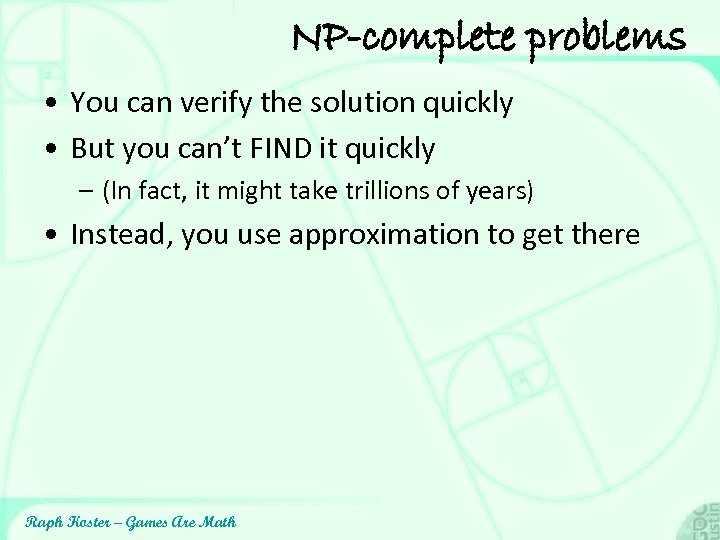 NP-complete problems

• You can verify the solution quickly
• But you can't FIND it quickly
– (In fact, it might take trillions of years)
• Instead, you use approximation to get there

Raph Koster – Games Are Math